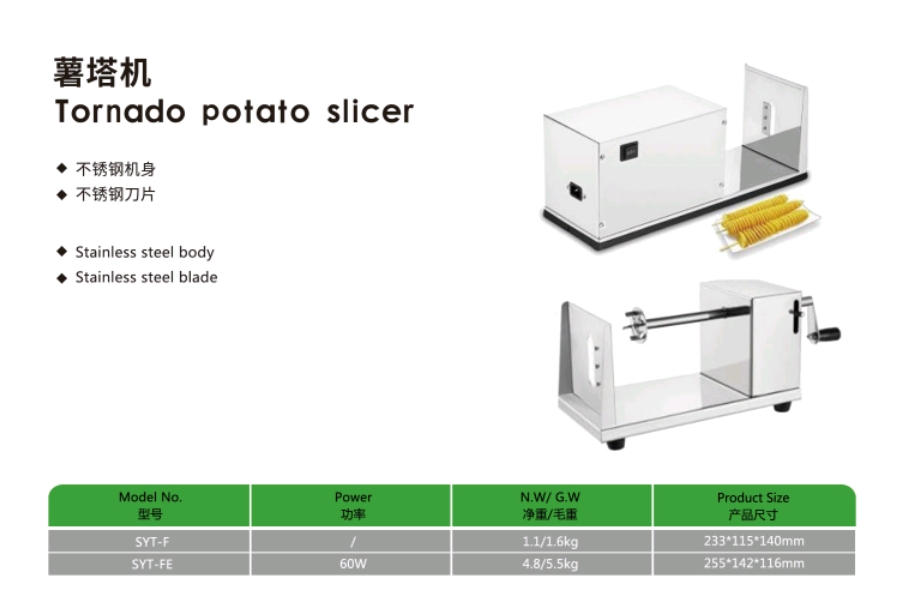 薯塔机
Tornado potato slicer

◆ 不锈钢机身
◆ 不锈钢刀片

◆ Stainless steel body
◆ Stainless steel blade

| Model No. 型号 | Power 功率 | N.W/ G.W 净重/毛重 | Product Size 产品尺寸 |
|---|---|---|---|
| SYT-F | / | 1.1/1.6kg | 233*115*140mm |
| SYT-FE | 60W | 4.8/5.5kg | 255*142*116mm |